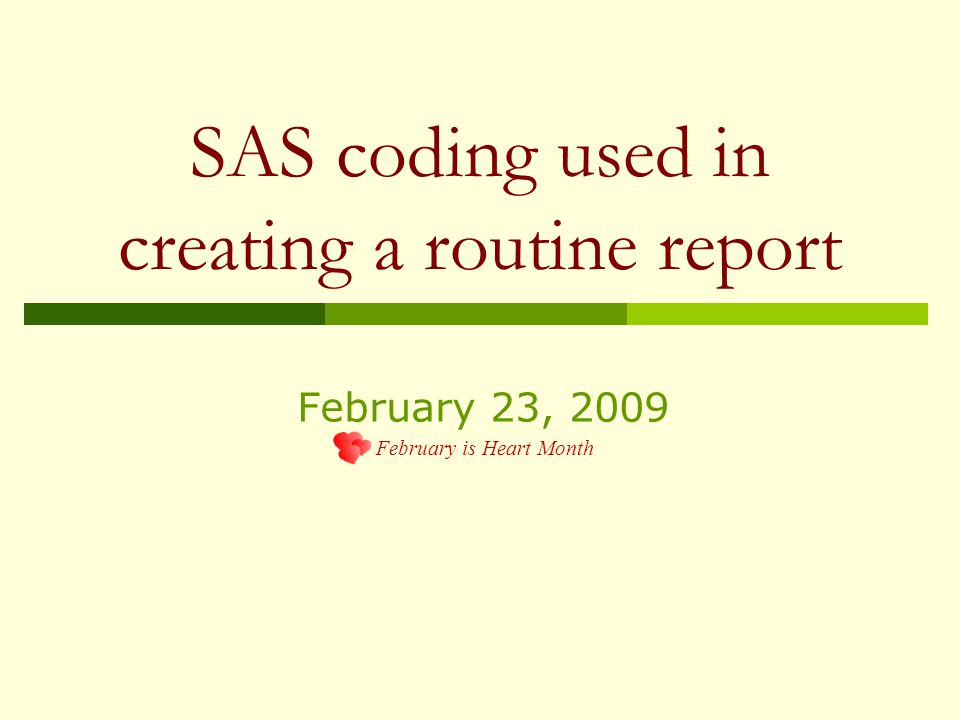 SAS coding used in creating a routine report

February 23, 2009

February is Heart Month